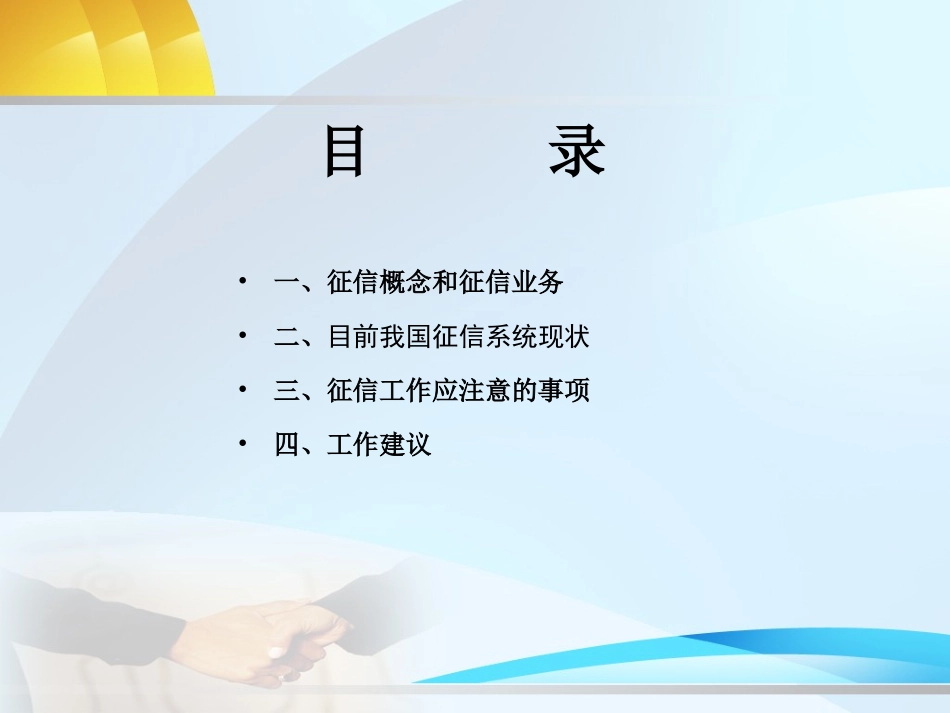 目　　录

• 一、征信概念和征信业务
• 二、目前我国征信系统现状
• 三、征信工作应注意的事项
• 四、工作建议